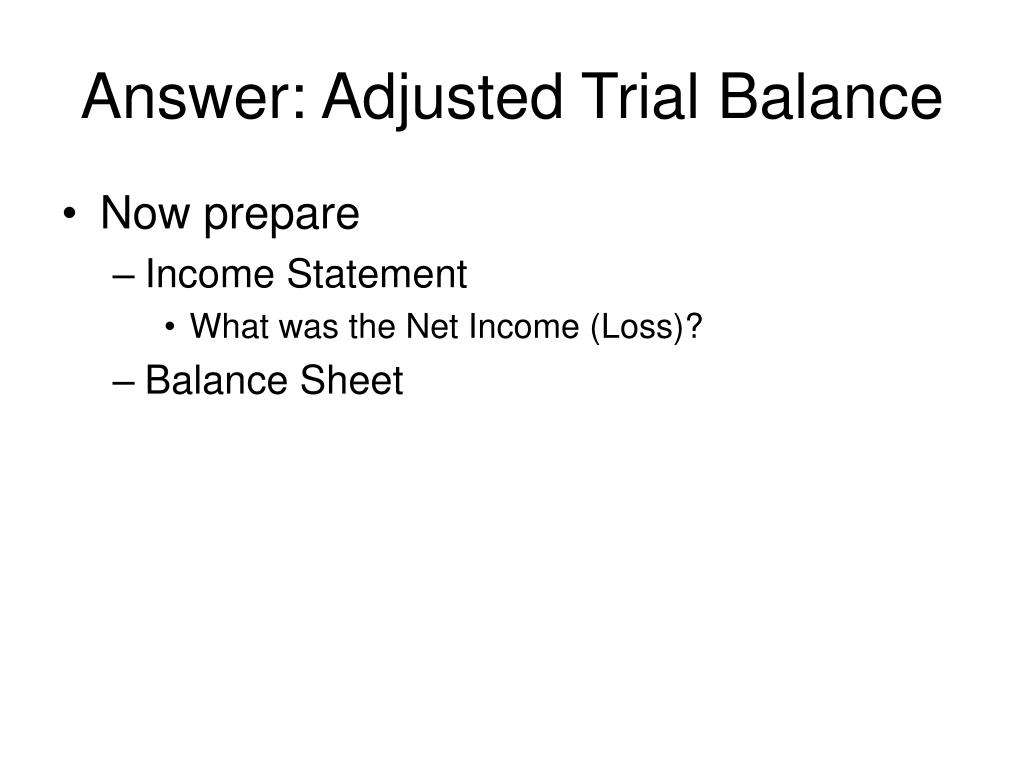 Answer: Adjusted Trial Balance

• Now prepare
– Income Statement
• What was the Net Income (Loss)?
– Balance Sheet